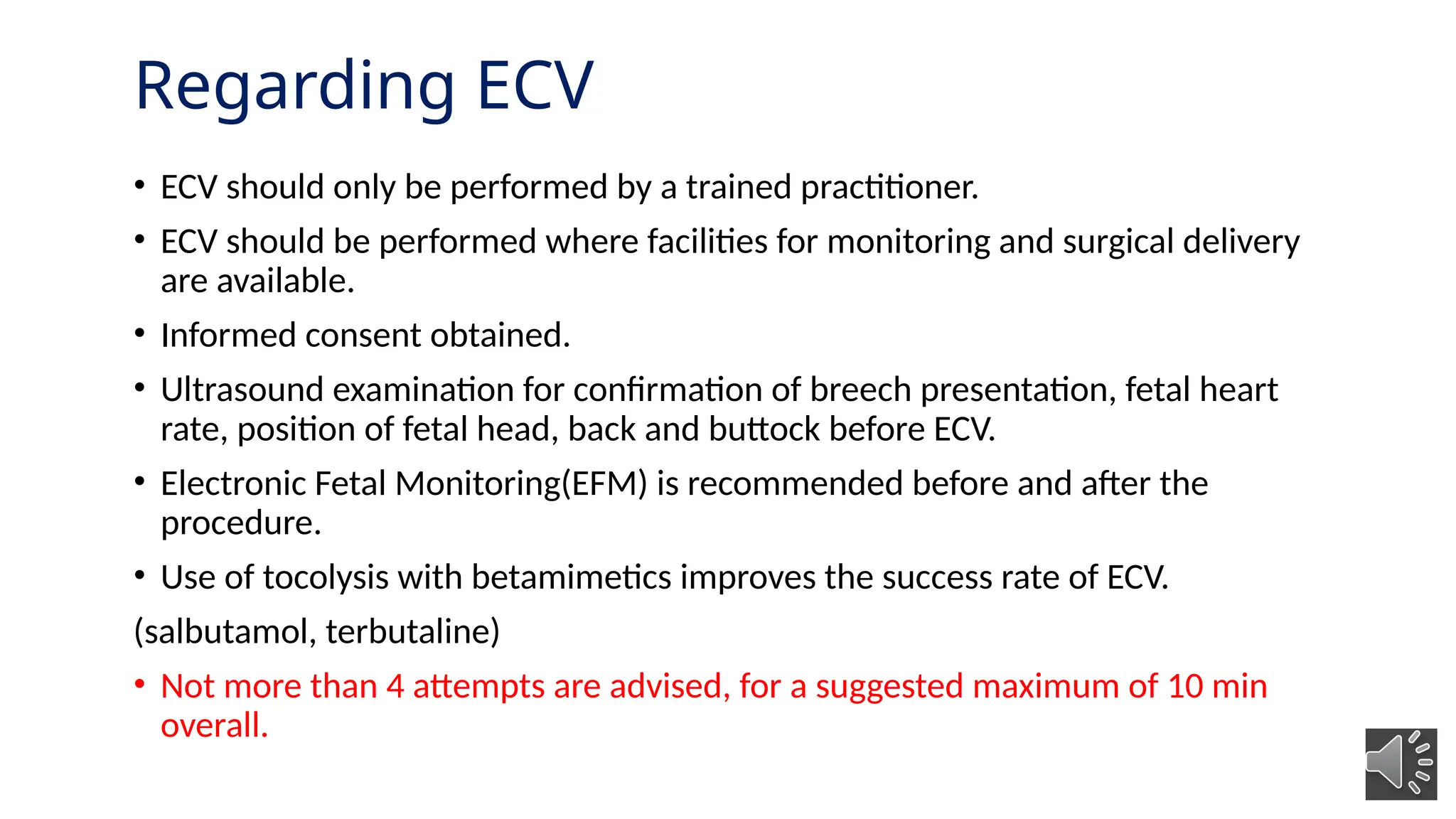 Regarding ECV

• ECV should only be performed by a trained practitioner.

• ECV should be performed where facilities for monitoring and surgical delivery are available.

• Informed consent obtained.

• Ultrasound examination for confirmation of breech presentation, fetal heart rate, position of fetal head, back and buttock before ECV.

• Electronic Fetal Monitoring(EFM) is recommended before and after the procedure.

• Use of tocolysis with betamimetics improves the success rate of ECV.

(salbutamol, terbutaline)

• Not more than 4 attempts are advised, for a suggested maximum of 10 min overall.